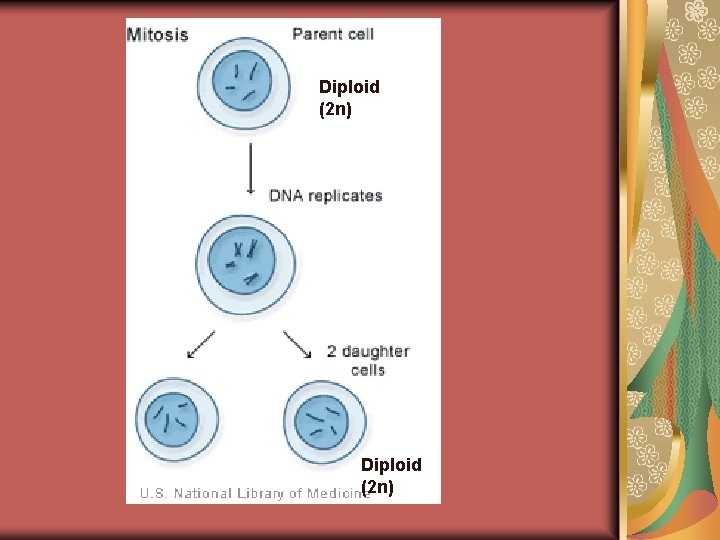 Mitosis

Parent cell

Diploid (2n)

DNA replicates

2 daughter cells

Diploid (2n)

U.S. National Library of Medicine